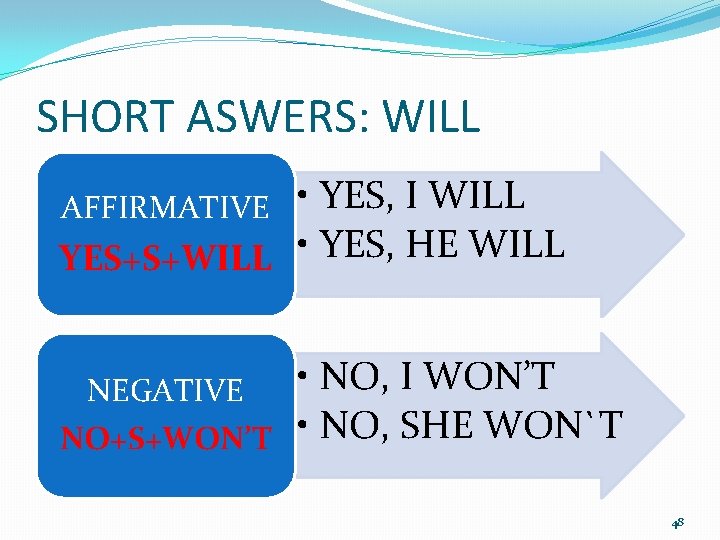 SHORT ASWERS: WILL

AFFIRMATIVE
YES+S+WILL

• YES, I WILL
• YES, HE WILL

NEGATIVE
NO+S+WON'T

• NO, I WON'T
• NO, SHE WON`T

48